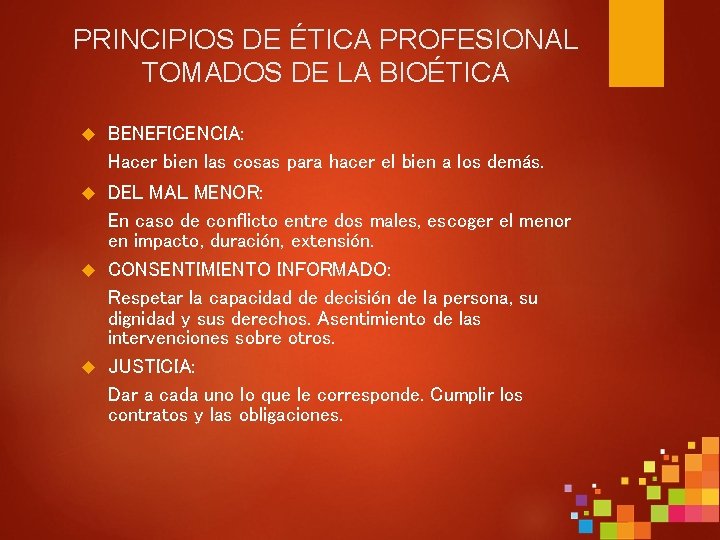 PRINCIPIOS DE ÉTICA PROFESIONAL TOMADOS DE LA BIOÉTICA

BENEFICENCIA:

Hacer bien las cosas para hacer el bien a los demás.

DEL MAL MENOR:

En caso de conflicto entre dos males, escoger el menor en impacto, duración, extensión.

CONSENTIMIENTO INFORMADO:

Respetar la capacidad de decisión de la persona, su dignidad y sus derechos. Asentimiento de las intervenciones sobre otros.

JUSTICIA:

Dar a cada uno lo que le corresponde. Cumplir los contratos y las obligaciones.